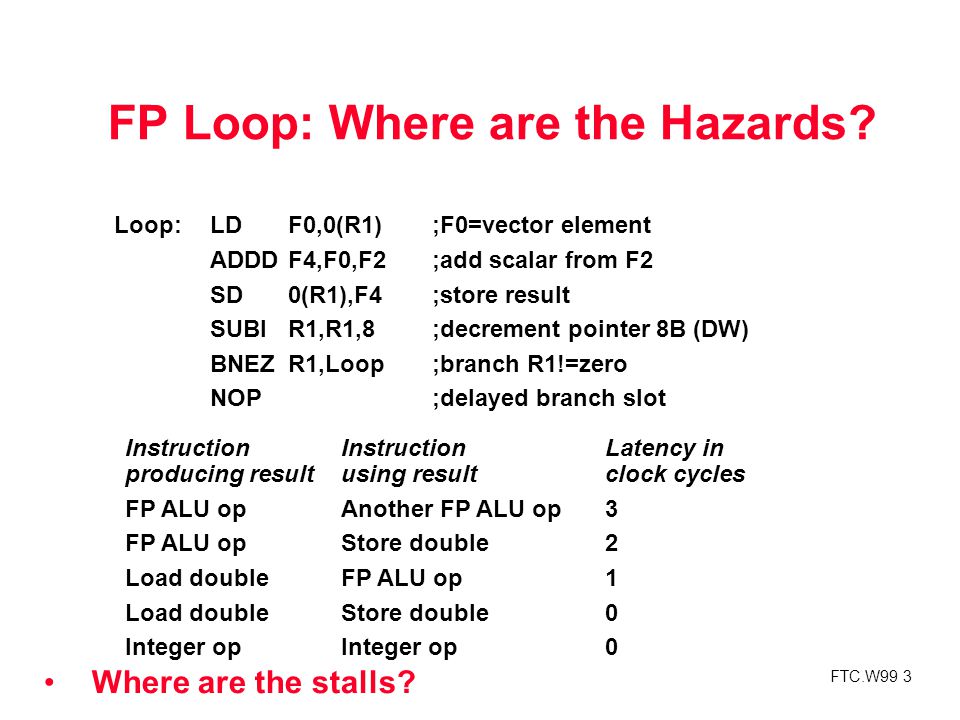 FP Loop: Where are the Hazards?

Loop: LD F0,0(R1) ;F0=vector element
ADDD F4,F0,F2 ;add scalar from F2
SD 0(R1),F4 ;store result
SUBI R1,R1,8 ;decrement pointer 8B (DW)
BNEZ R1,Loop ;branch R1!=zero
NOP ;delayed branch slot

| Instruction producing result | Instruction using result | Latency in clock cycles |
|---|---|---|
| FP ALU op | Another FP ALU op | 3 |
| FP ALU op | Store double | 2 |
| Load double | FP ALU op | 1 |
| Load double | Store double | 0 |
| Integer op | Integer op | 0 |

• Where are the stalls?

FTC.W99 3